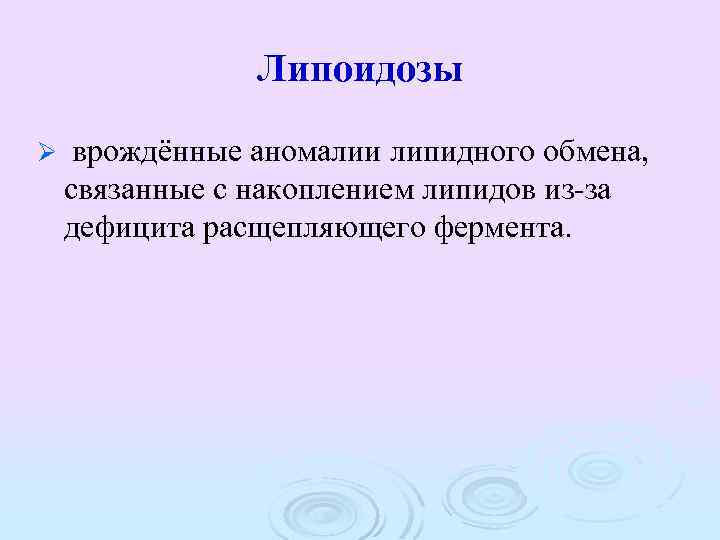 Липоидозы

➢ врождённые аномалии липидного обмена, связанные с накоплением липидов из-за дефицита расщепляющего фермента.